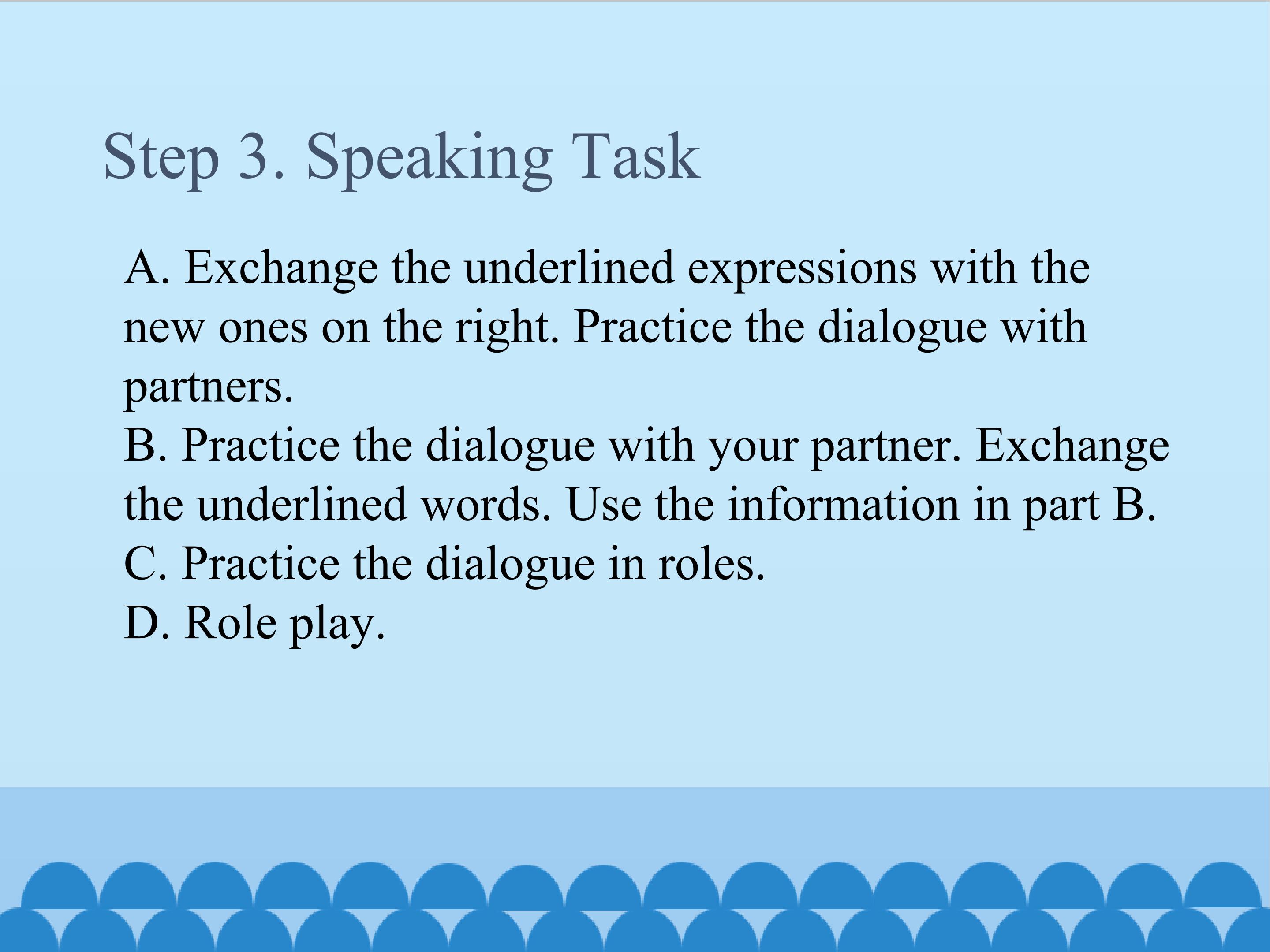 Step 3. Speaking Task

A. Exchange the underlined expressions with the new ones on the right. Practice the dialogue with partners.
B. Practice the dialogue with your partner. Exchange the underlined words. Use the information in part B.
C. Practice the dialogue in roles.
D. Role play.